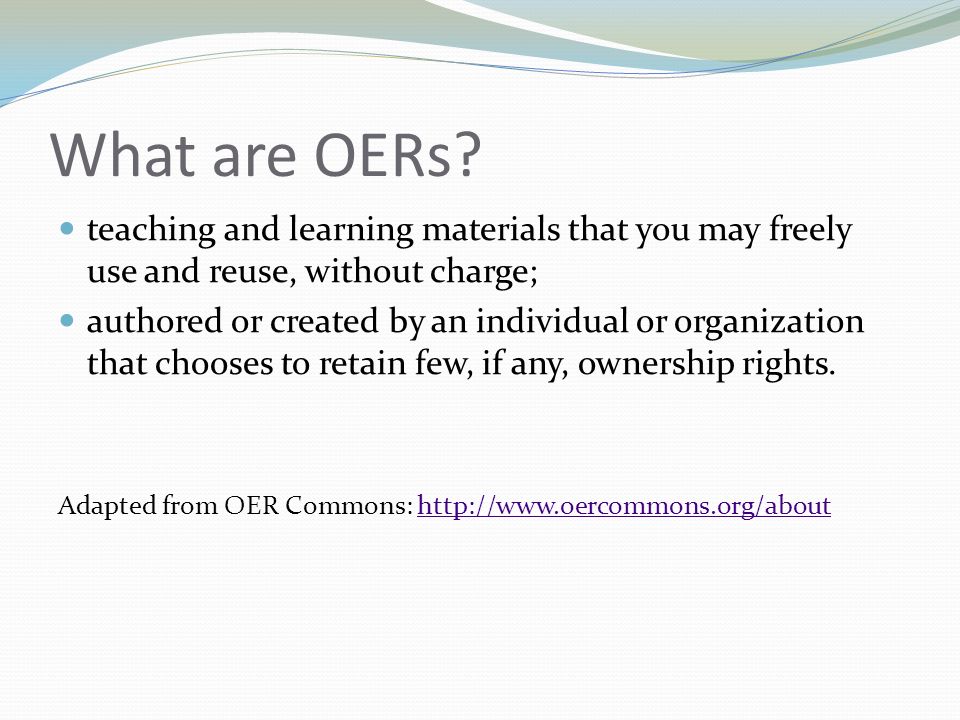 What are OERs?

- teaching and learning materials that you may freely use and reuse, without charge;
- authored or created by an individual or organization that chooses to retain few, if any, ownership rights.

Adapted from OER Commons: http://www.oercommons.org/about